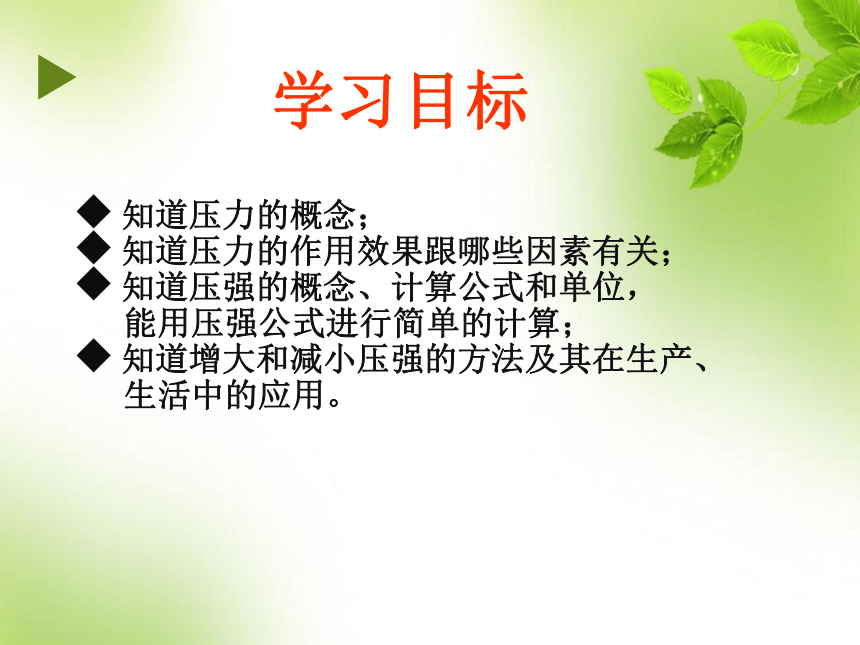 学习目标

◆ 知道压力的概念；
◆ 知道压力的作用效果跟哪些因素有关；
◆ 知道压强的概念、计算公式和单位，能用压强公式进行简单的计算；
◆ 知道增大和减小压强的方法及其在生产、生活中的应用。